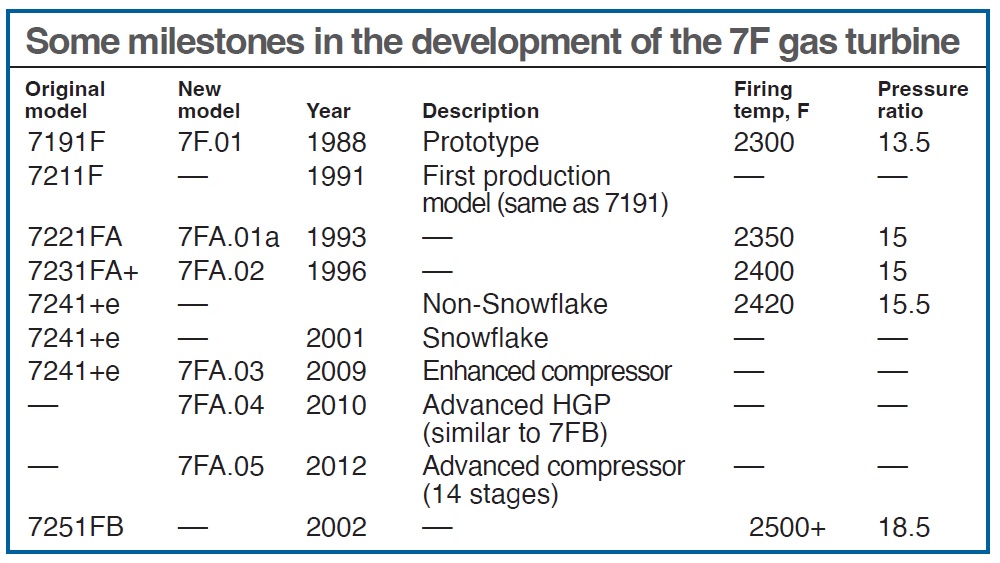 Some milestones in the development of the 7F gas turbine

| Original model | New model | Year | Description | Firing temp, F | Pressure ratio |
|---|---|---|---|---|---|
| 7191F | 7F.01 | 1988 | Prototype | 2300 | 13.5 |
| 7211F | — | 1991 | First production model (same as 7191) | — | — |
| 7221FA | 7FA.01a | 1993 | — | 2350 | 15 |
| 7231FA+ | 7FA.02 | 1996 | — | 2400 | 15 |
| 7241+e | — | | Non-Snowflake | 2420 | 15.5 |
| 7241+e | — | 2001 | Snowflake | — | — |
| 7241+e | 7FA.03 | 2009 | Enhanced compressor | — | — |
| — | 7FA.04 | 2010 | Advanced HGP (similar to 7FB) | — | — |
| — | 7FA.05 | 2012 | Advanced compressor (14 stages) | — | — |
| 7251FB | — | 2002 | — | 2500+ | 18.5 |